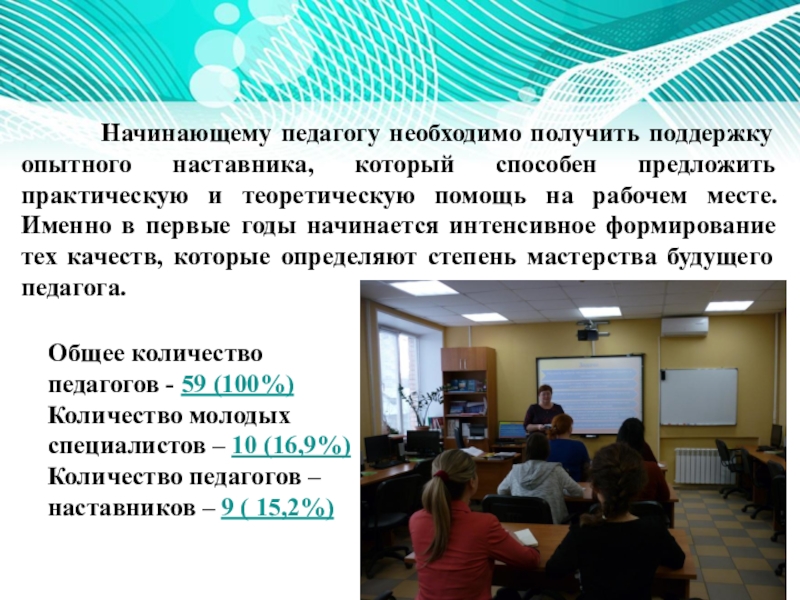 Начинающему педагогу необходимо получить поддержку опытного наставника, который способен предложить практическую и теоретическую помощь на рабочем месте. Именно в первые годы начинается интенсивное формирование тех качеств, которые определяют степень мастерства будущего педагога.

Общее количество педагогов - 59 (100%)
Количество молодых специалистов – 10 (16,9%)
Количество педагогов – наставников – 9 ( 15,2%)